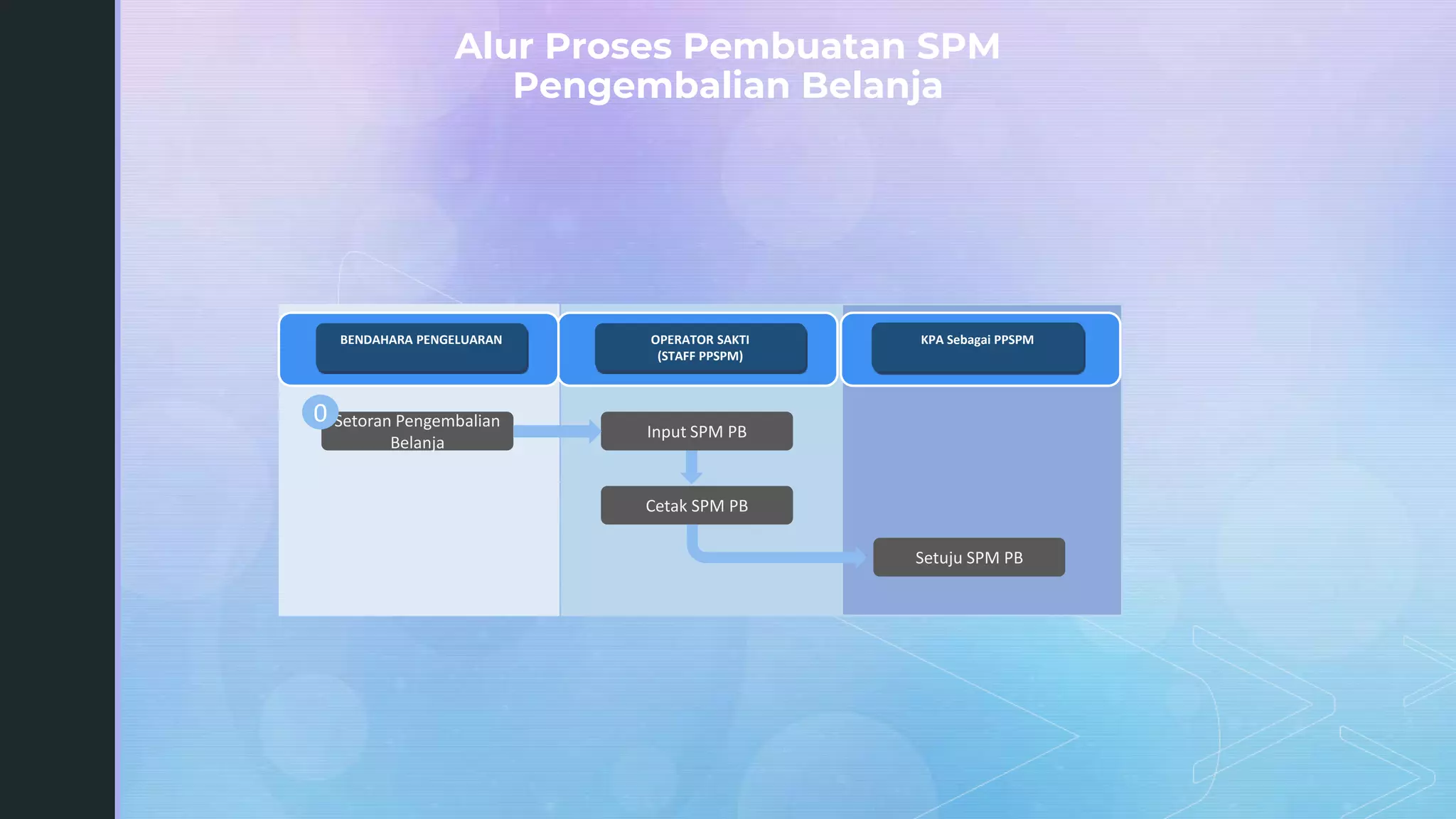 Alur Proses Pembuatan SPM Pengembalian Belanja

BENDAHARA PENGELUARAN

OPERATOR SAKTI
(STAFF PPSPM)

KPA Sebagai PPSPM

0

Setoran Pengembalian Belanja

Input SPM PB

Cetak SPM PB

Setuju SPM PB